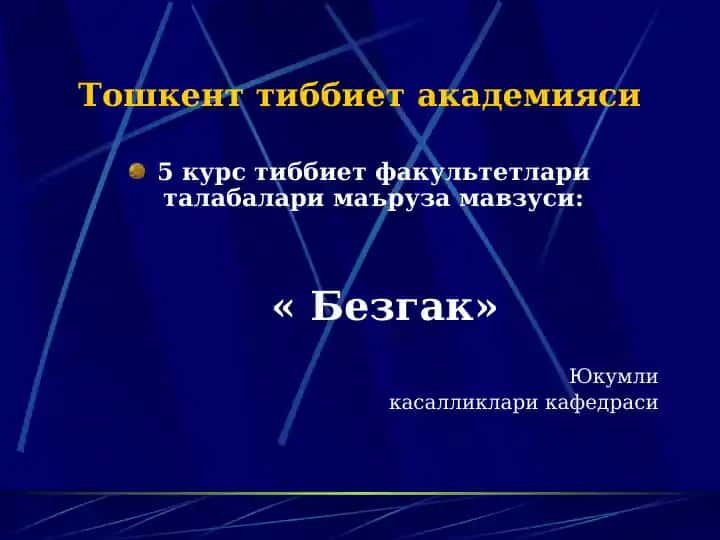 Тошкент тиббиет академияси

5 курс тиббиет факультетлари талабалари маъруза мавзуси:

« Безгак»

Юкумли касалликлари кафедраси